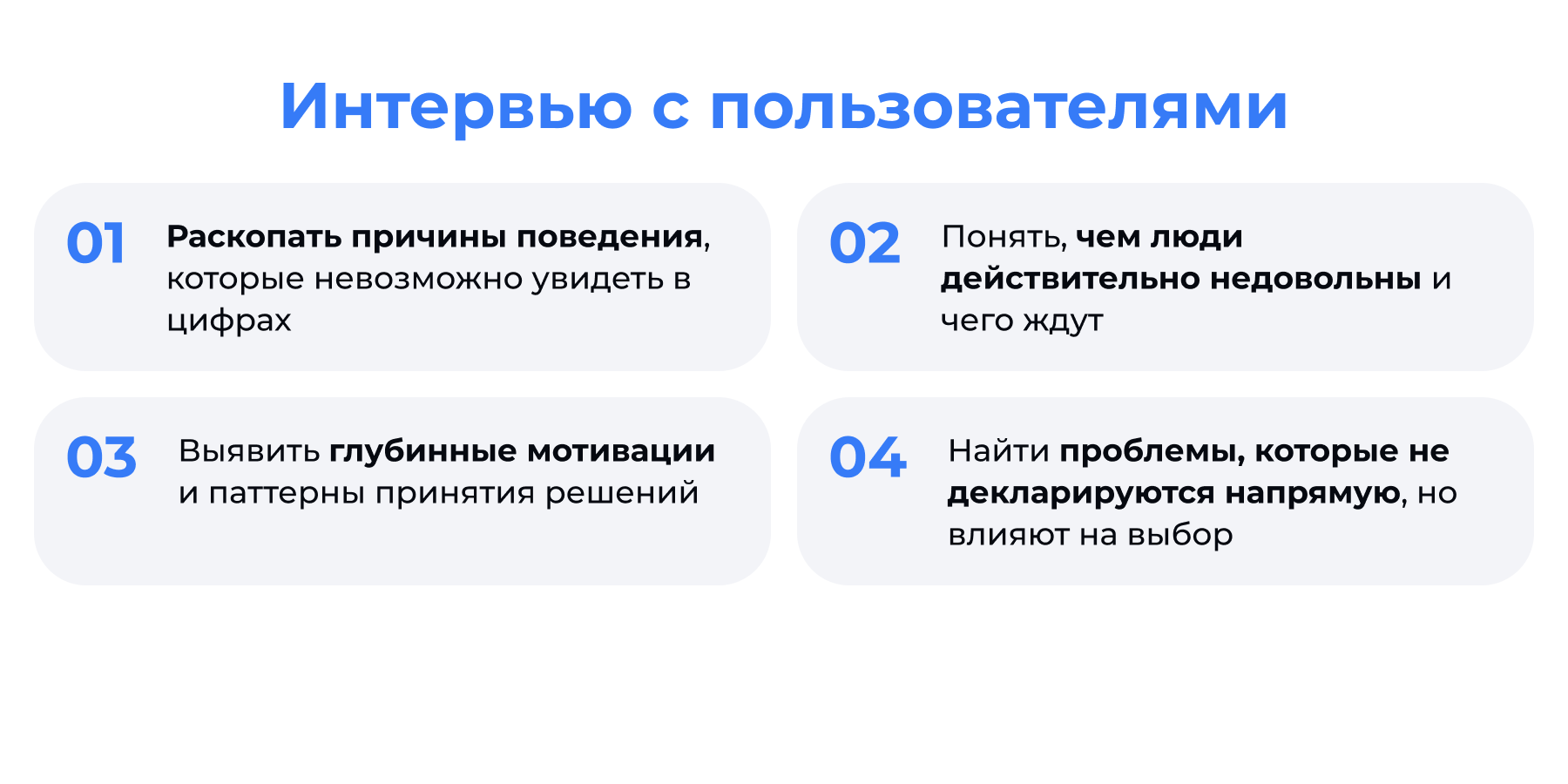 Интервью с пользователями

01 Раскопать причины поведения, которые невозможно увидеть в цифрах

02 Понять, чем люди действительно недовольны и чего ждут

03 Выявить глубинные мотивации и паттерны принятия решений

04 Найти проблемы, которые не декларируются напрямую, но влияют на выбор